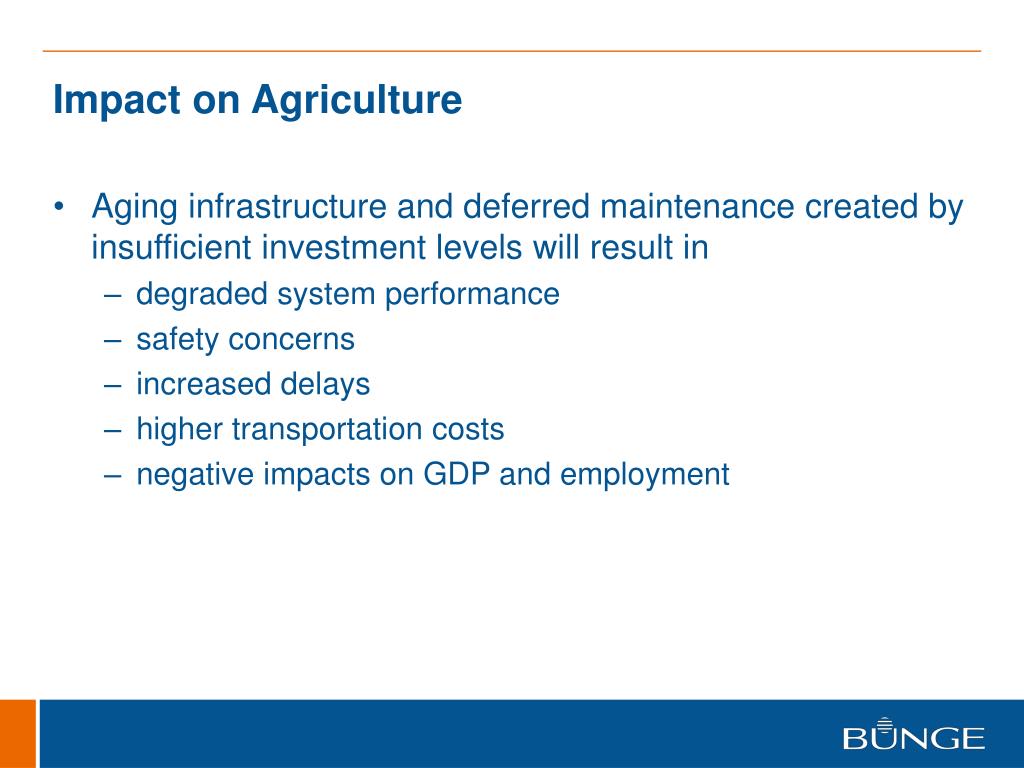 Impact on Agriculture

• Aging infrastructure and deferred maintenance created by insufficient investment levels will result in
– degraded system performance
– safety concerns
– increased delays
– higher transportation costs
– negative impacts on GDP and employment

BUNGE